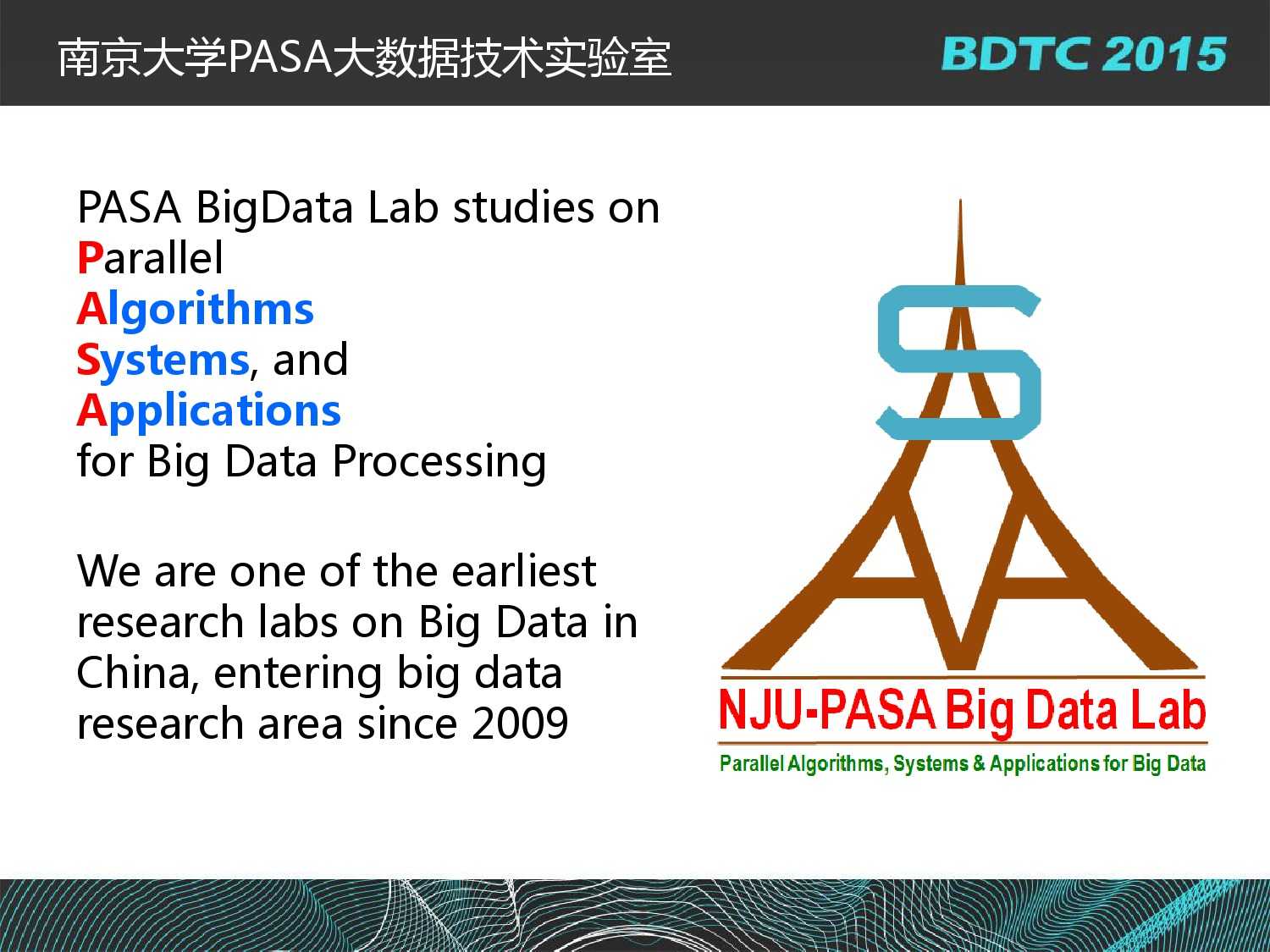 南京大学PASA大数据技术实验室

BDTC 2015

PASA BigData Lab studies on
Parallel
Algorithms
Systems, and
Applications
for Big Data Processing

We are one of the earliest research labs on Big Data in China, entering big data research area since 2009

NJU-PASA Big Data Lab
Parallel Algorithms, Systems & Applications for Big Data